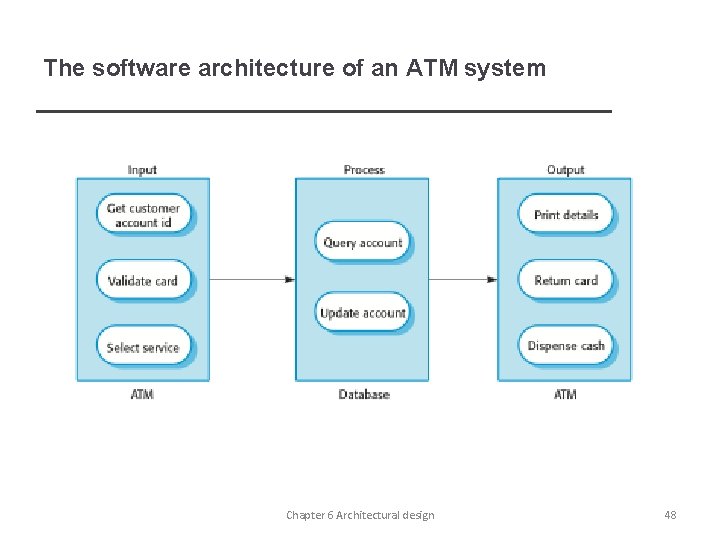 The software architecture of an ATM system

Input

Get customer account id

Validate card

Select service

ATM

Process

Query account

Update account

Database

Output

Print details

Return card

Dispense cash

ATM

Chapter 6 Architectural design

48